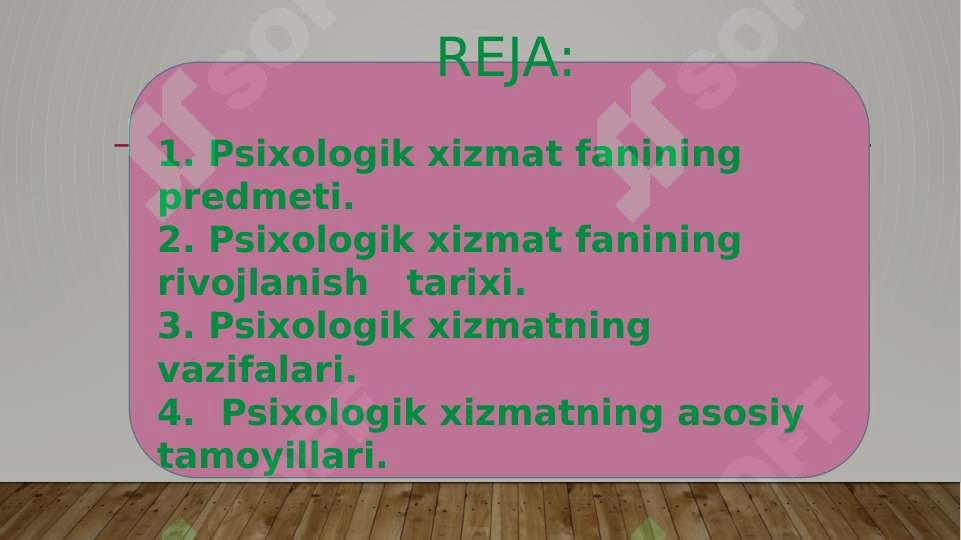 REJA:

1. Psixologik xizmat fanining predmeti.
2. Psixologik xizmat fanining rivojlanish tarixi.
3. Psixologik xizmatning vazifalari.
4. Psixologik xizmatning asosiy tamoyillari.